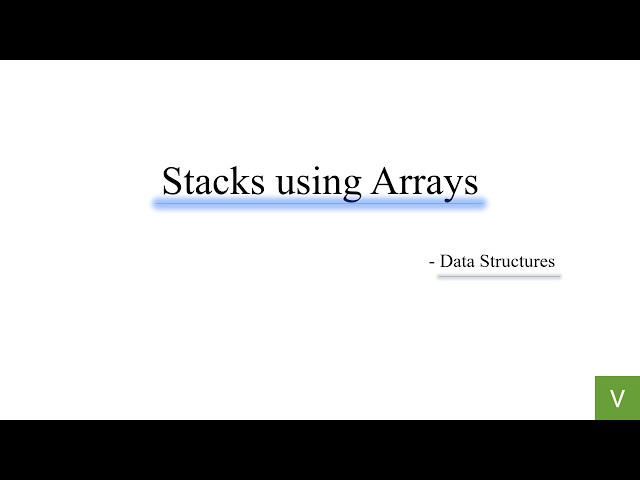 Stacks using Arrays

- Data Structures

V